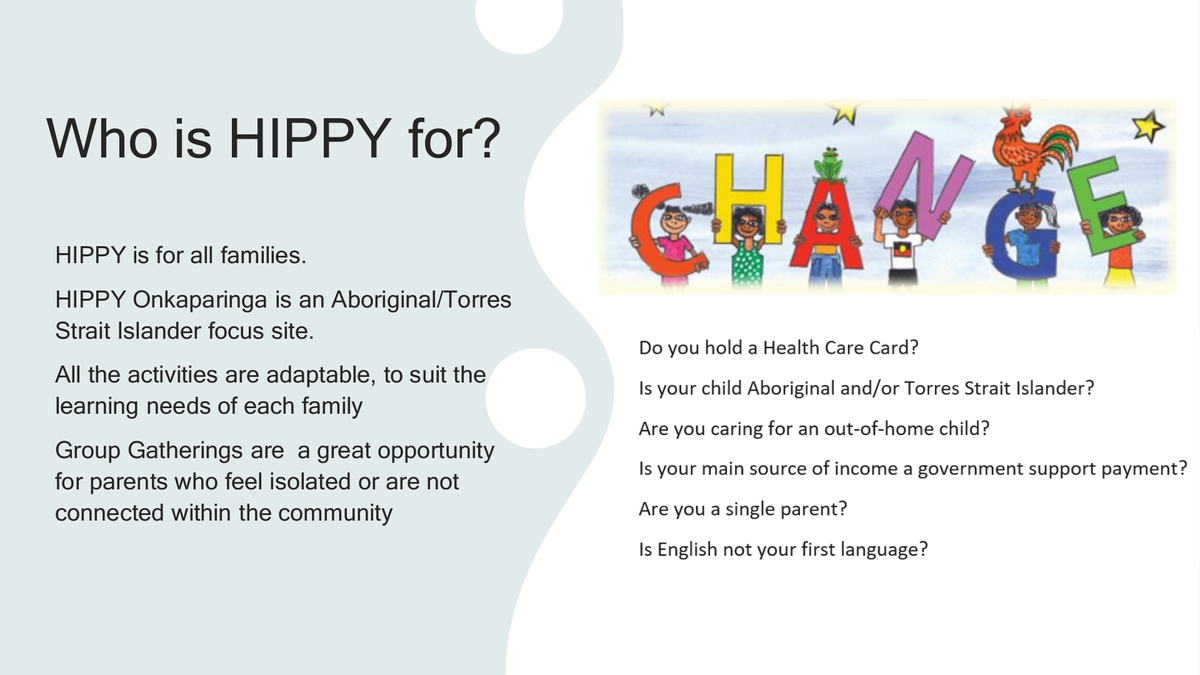 Who is HIPPY for?

HIPPY is for all families.

HIPPY Onkaparinga is an Aboriginal/Torres Strait Islander focus site.

All the activities are adaptable, to suit the learning needs of each family

Group Gatherings are a great opportunity for parents who feel isolated or are not connected within the community

CHANGE

Do you hold a Health Care Card?

Is your child Aboriginal and/or Torres Strait Islander?

Are you caring for an out-of-home child?

Is your main source of income a government support payment?

Are you a single parent?

Is English not your first language?